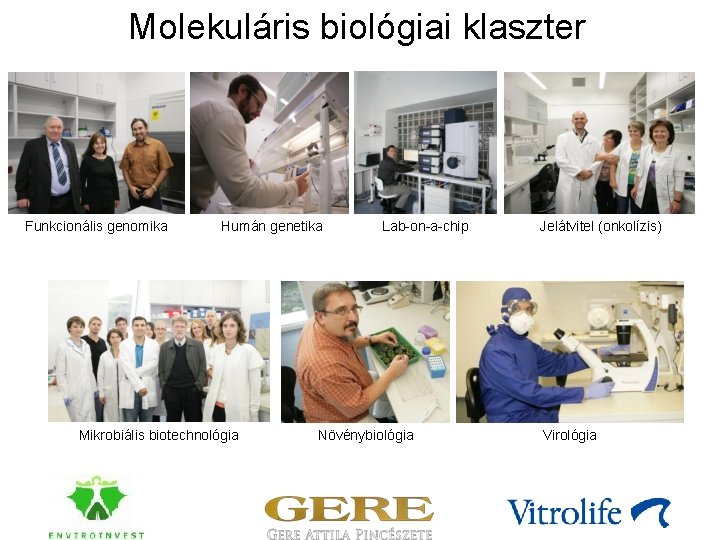 Molekuláris biológiai klaszter

Funkcionális genomika

Humán genetika

Lab-on-a-chip

Jelátvitel (onkolízis)

Mikrobiális biotechnológia

Növénybiológia

Virológia

ENVIROINVEST

GERE
GERE ATTILA PINCÉSZETE

Vitrolife